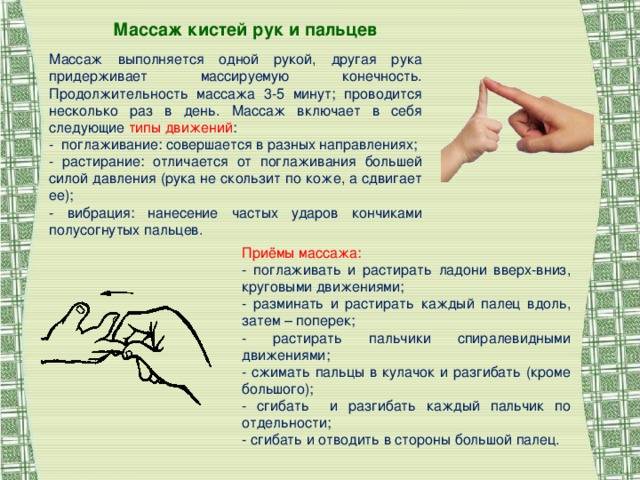 Массаж кистей рук и пальцев

Массаж выполняется одной рукой, другая рука придерживает массируемую конечность. Продолжительность массажа 3-5 минут; проводится несколько раз в день. Массаж включает в себя следующие типы движений:
- поглаживание: совершается в разных направлениях;
- растирание: отличается от поглаживания большей силой давления (рука не скользит по коже, а сдвигает ее);
- вибрация: нанесение частых ударов кончиками полусогнутых пальцев.

Приёмы массажа:
- поглаживать и растирать ладони вверх-вниз, круговыми движениями;
- разминать и растирать каждый палец вдоль, затем – поперек;
- растирать пальчики спиралевидными движениями;
- сжимать пальцы в кулачок и разгибать (кроме большого);
- сгибать и разгибать каждый пальчик по отдельности;
- сгибать и отводить в стороны большой палец.